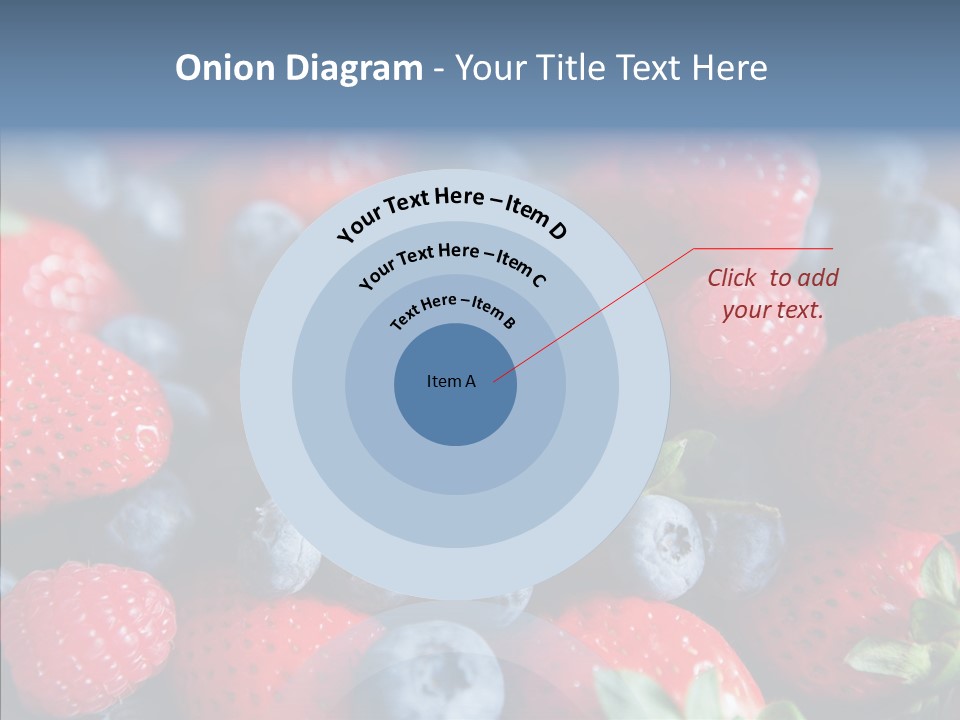 Onion Diagram - Your Title Text Here

Your Text Here – Item D

Your Text Here – Item C

Text Here – Item B

Item A

Click to add your text.